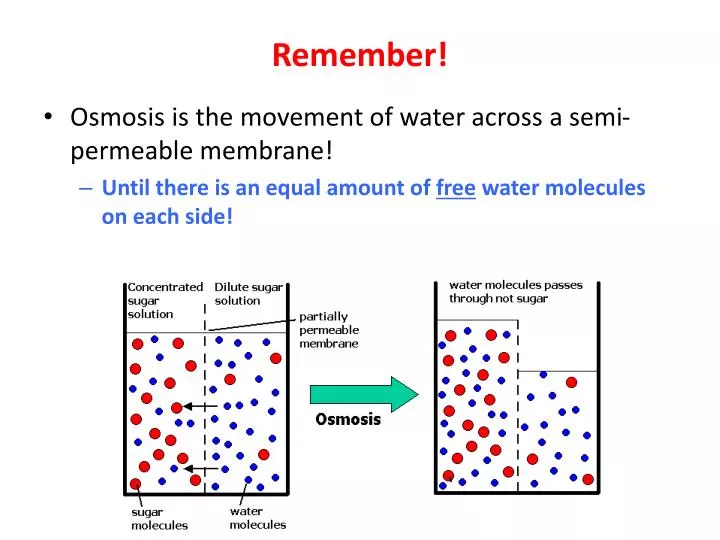 Remember!

• Osmosis is the movement of water across a semi-permeable membrane!

– Until there is an equal amount of free water molecules on each side!

Concentrated sugar solution

Dilute sugar solution

partially permeable membrane

sugar molecules

water molecules

Osmosis

water molecules passes through not sugar